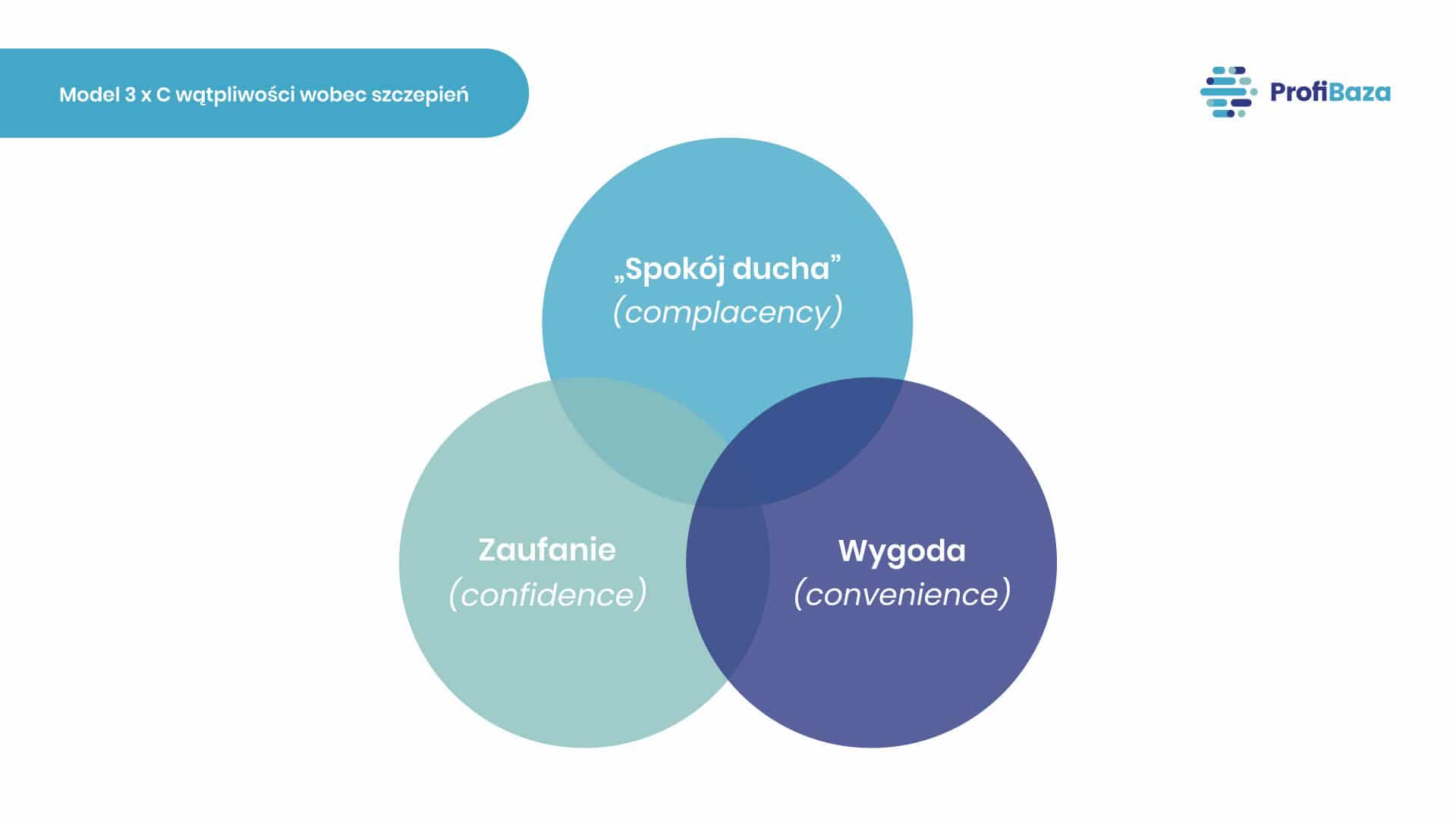 Model 3 x C wątpliwości wobec szczepień

ProfiBaza

„Spokój ducha”
(complacency)

Zaufanie
(confidence)

Wygoda
(convenience)